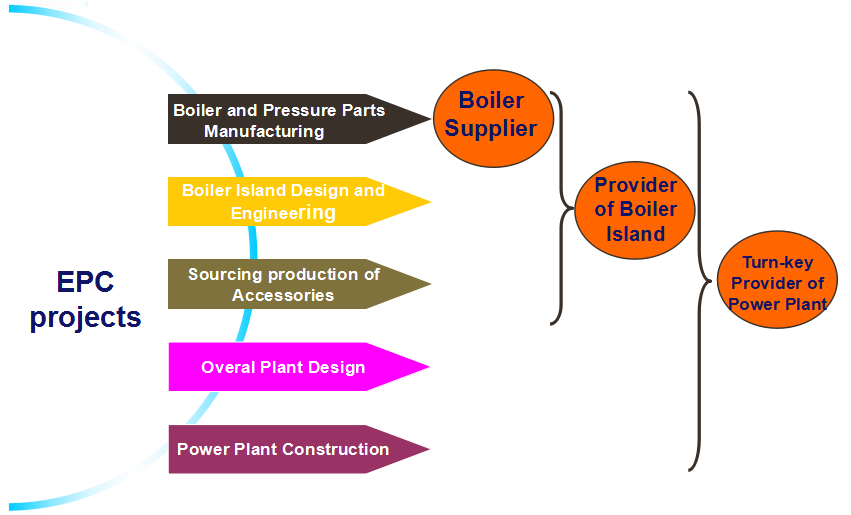 EPC projects

Boiler and Pressure Parts Manufacturing

Boiler Island Design and Engineering

Sourcing production of Accessories

Overal Plant Design

Power Plant Construction

Boiler Supplier

Provider of Boiler Island

Turn-key Provider of Power Plant